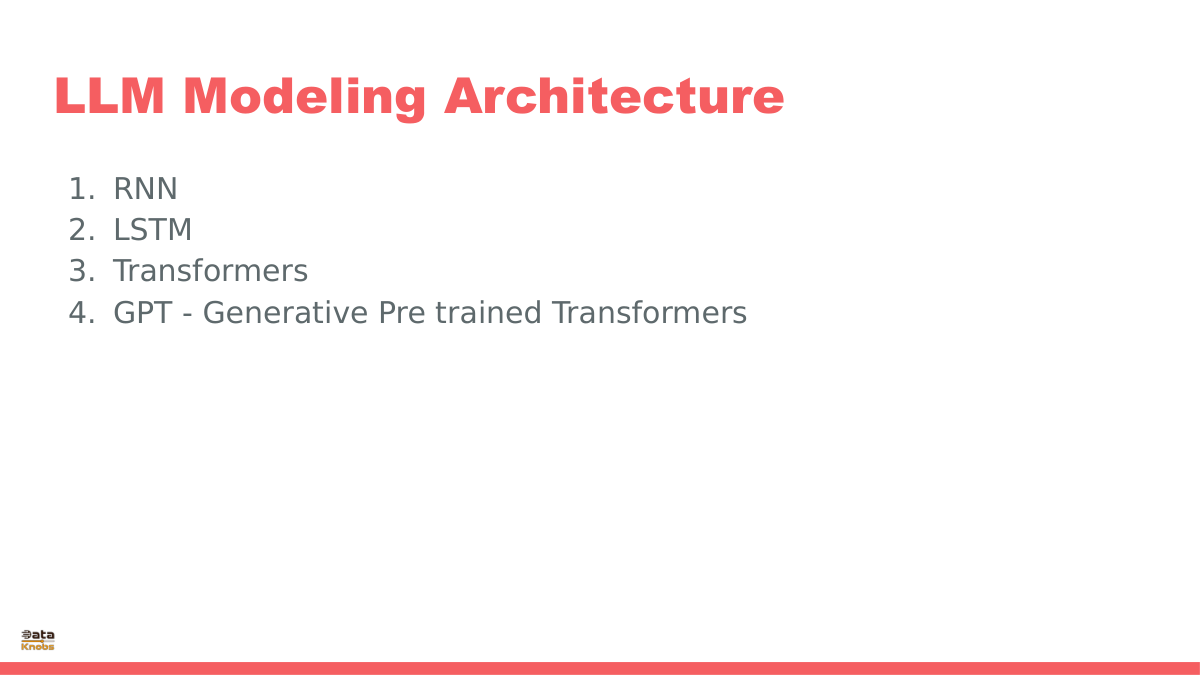 LLM Modeling Architecture

1. RNN
2. LSTM
3. Transformers
4. GPT - Generative Pre trained Transformers

Data Knobs